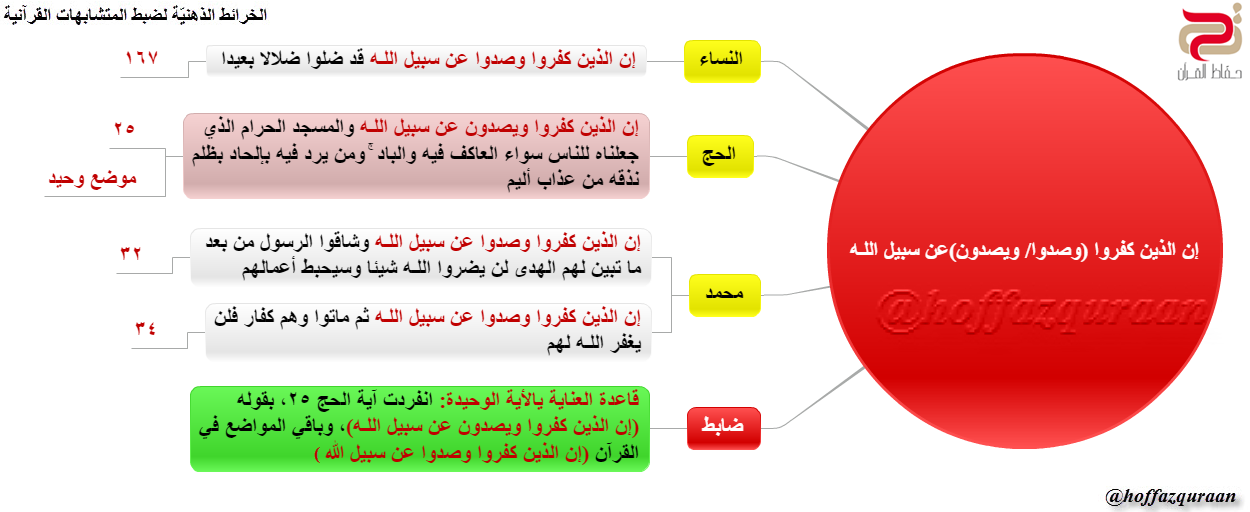 الخرائط الذهنيّة لضبط المتشابهات القرآنية

حفاظ القرآن

إن الذين كفروا (وصدوا/ ويصدون)عن سبيل اللـه

@hoffazquraan

النساء

إن الذين كفروا وصدوا عن سبيل اللـه قد ضلوا ضلالا بعيدا

١٦٧

الحج

إن الذين كفروا ويصدون عن سبيل اللـه والمسجد الحرام الذي جعلناه للناس سواء العاكف فيه والباد ۚ ومن يرد فيه بإلحاد بظلم نذقه من عذاب أليم

٢٥

موضع وحيد

محمد

إن الذين كفروا وصدوا عن سبيل اللـه وشاقوا الرسول من بعد ما تبين لهم الهدى لن يضروا اللـه شيئا وسيحبط أعمالهم

٣٢

إن الذين كفروا وصدوا عن سبيل اللـه ثم ماتوا وهم كفار فلن يغفر اللـه لهم

٣٤

ضابط

قاعدة العناية بالآية الوحيدة: انفردت آية الحج ٢٥، بقوله (إن الذين كفروا ويصدون عن سبيل اللـه)، وباقي المواضع في القرآن (إن الذين كفروا وصدوا عن سبيل الله )

@hoffazquraan